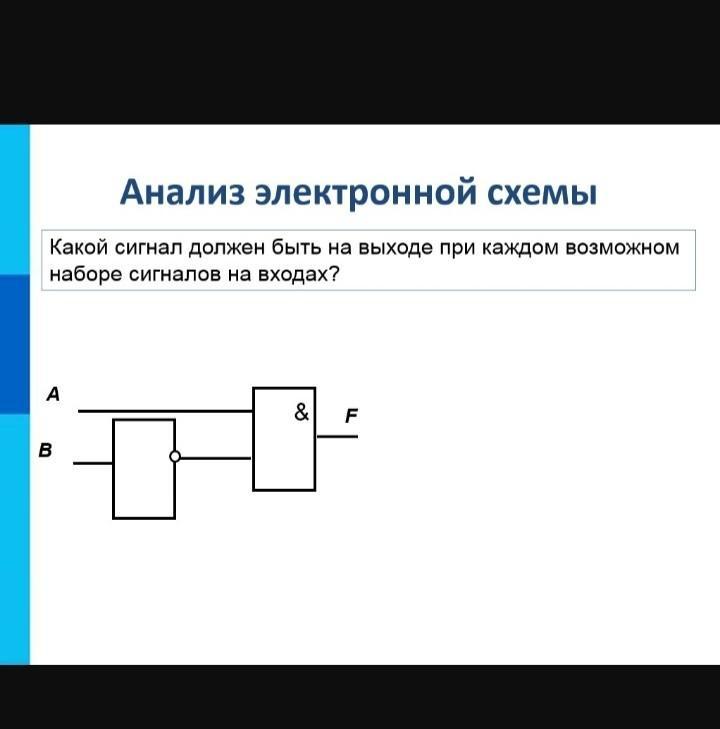 Анализ электронной схемы

Какой сигнал должен быть на выходе при каждом возможном наборе сигналов на входах?

A

B

&

F